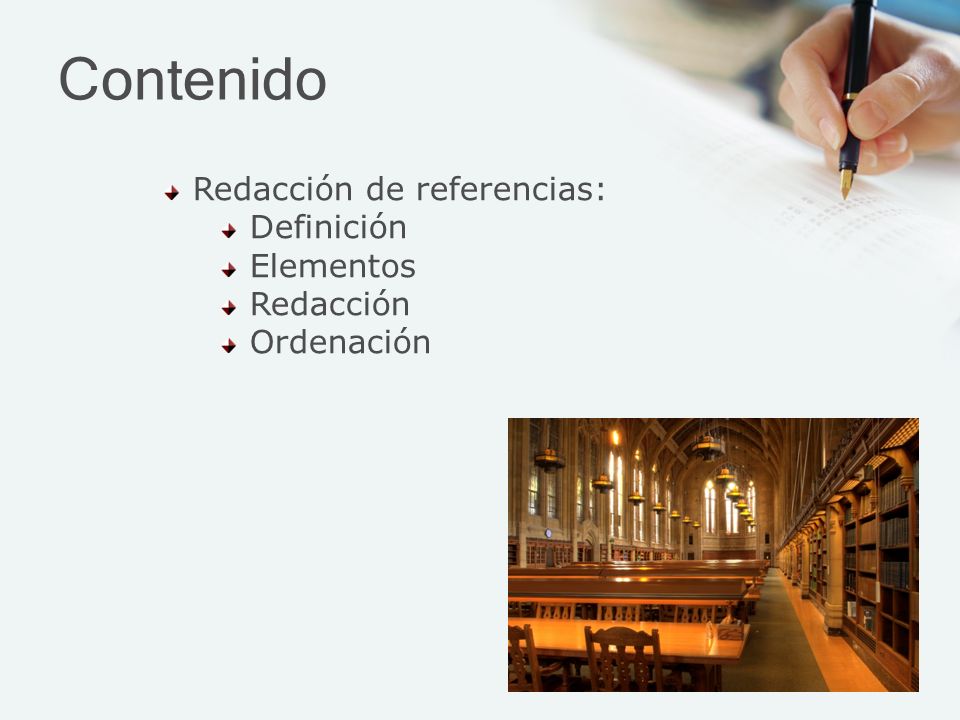 Contenido

Redacción de referencias:
Definición
Elementos
Redacción
Ordenación